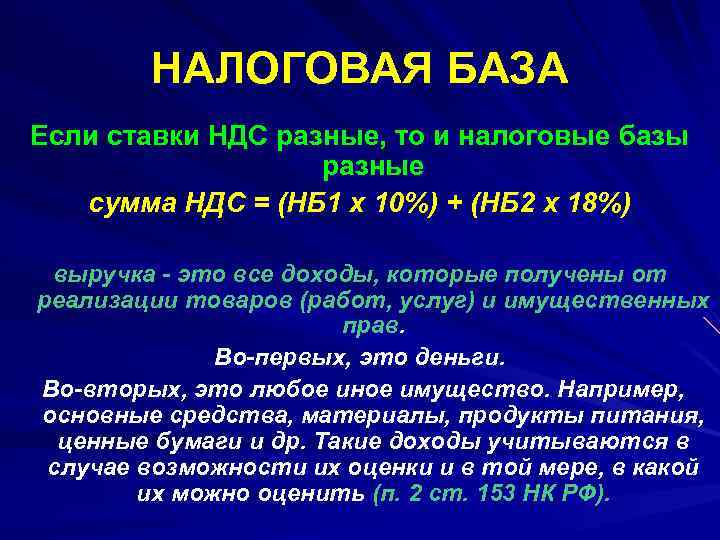 НАЛОГОВАЯ БАЗА

Если ставки НДС разные, то и налоговые базы разные

сумма НДС = (НБ1 х 10%) + (НБ2 х 18%)

выручка - это все доходы, которые получены от реализации товаров (работ, услуг) и имущественных прав.

Во-первых, это деньги.

Во-вторых, это любое иное имущество. Например, основные средства, материалы, продукты питания, ценные бумаги и др. Такие доходы учитываются в случае возможности их оценки и в той мере, в какой их можно оценить (п. 2 ст. 153 НК РФ).